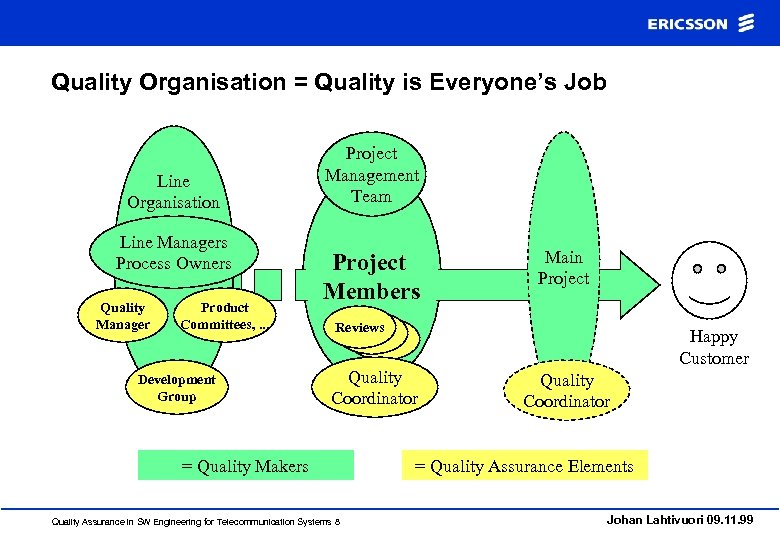 ERICSSON

Quality Organisation = Quality is Everyone's Job

Line Organisation

Line Managers Process Owners

Quality Manager

Product Committees, ..

Development Group

Project Management Team

Project Members

Reviews

Quality Coordinator

Main Project

Quality Coordinator

Happy Customer

= Quality Makers

= Quality Assurance Elements

Quality Assurance in SW Engineering for Telecommunication Systems 8

Johan Lahtivuori 09.11.99